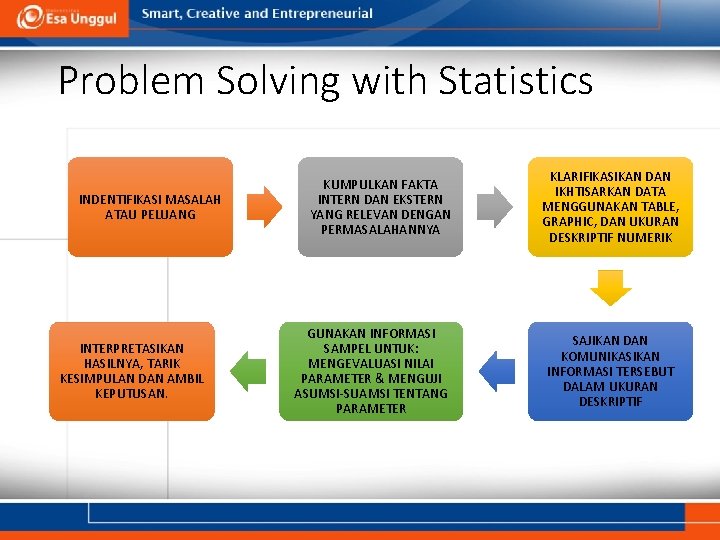 Esa Unggul
Smart, Creative and Entrepreneurial

Problem Solving with Statistics

INDENTIFIKASI MASALAH ATAU PELUANG

KUMPULKAN FAKTA INTERN DAN EKSTERN YANG RELEVAN DENGAN PERMASALAHANNYA

KLARIFIKASIKAN DAN IKHTISARKAN DATA MENGGUNAKAN TABLE, GRAPHIC, DAN UKURAN DESKRIPTIF NUMERIK

SAJIKAN DAN KOMUNIKASIKAN INFORMASI TERSEBUT DALAM UKURAN DESKRIPTIF

GUNAKAN INFORMASI SAMPEL UNTUK: MENGEVALUASI NILAI PARAMETER & MENGUJI ASUMSI-SUAMSI TENTANG PARAMETER

INTERPRETASIKAN HASILNYA, TARIK KESIMPULAN DAN AMBIL KEPUTUSAN.